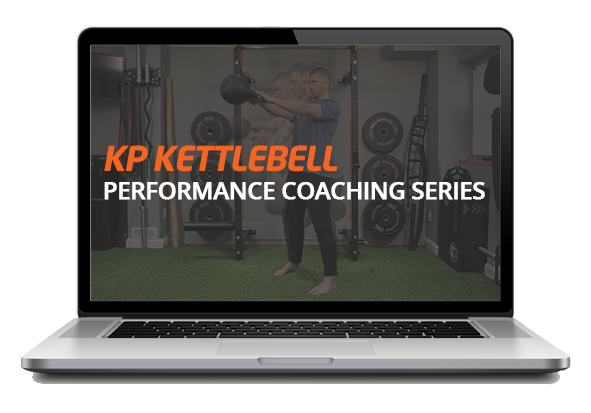 KP KETTLEBELL
PERFORMANCE COACHING SERIES